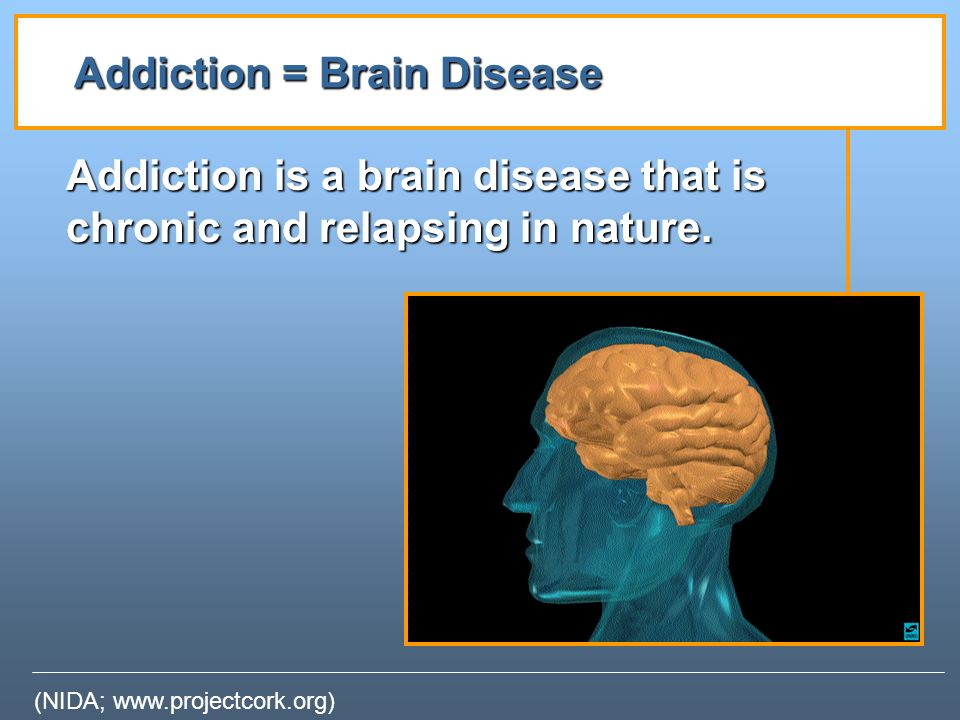 Addiction = Brain Disease

Addiction is a brain disease that is chronic and relapsing in nature.

(NIDA; www.projectcork.org)